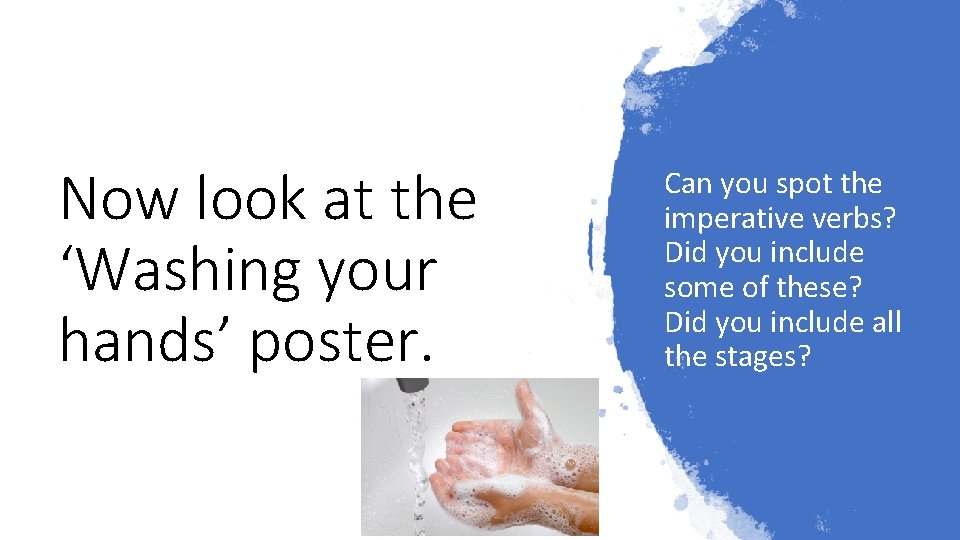 Now look at the ‘Washing your hands’ poster.

Can you spot the imperative verbs?
Did you include some of these?
Did you include all the stages?